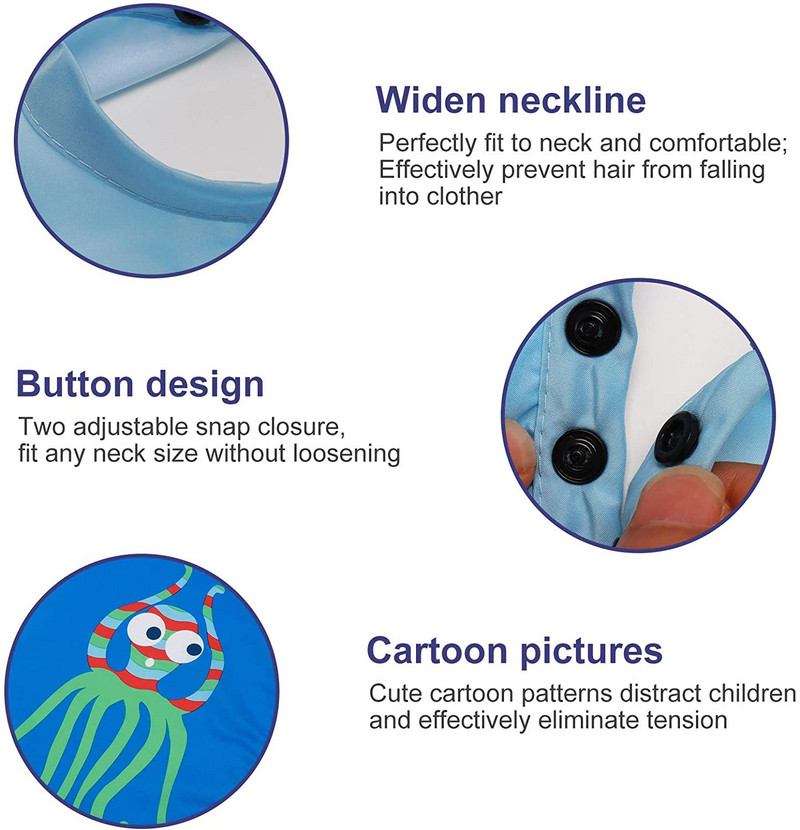 Widen neckline
Perfectly fit to neck and comfortable; Effectively prevent hair from falling into clother

Button design
Two adjustable snap closure, fit any neck size without loosening

Cartoon pictures
Cute cartoon patterns distract children and effectively eliminate tension